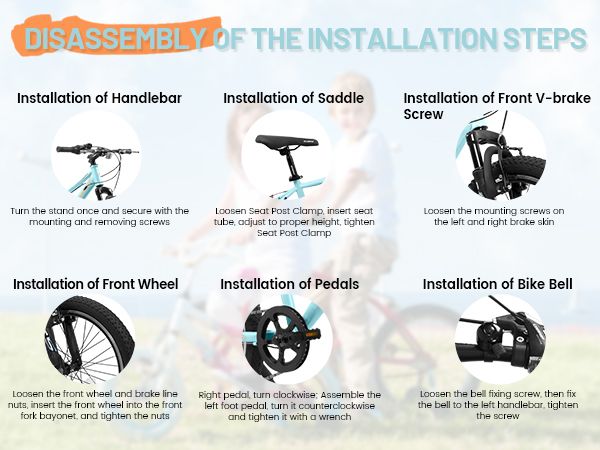 DISASSEMBLY OF THE INSTALLATION STEPS

Installation of Handlebar

Turn the stand once and secure with the mounting and removing screws

Installation of Saddle

Loosen Seat Post Clamp, insert seat tube, adjust to proper height, tighten Seat Post Clamp

Installation of Front V-brake Screw

Loosen the mounting screws on the left and right brake skin

Installation of Front Wheel

Loosen the front wheel and brake line nuts, insert the front wheel into the front fork bayonet, and tighten the nuts

Installation of Pedals

Right pedal, turn clockwise; Assemble the left foot pedal, turn it counterclockwise and tighten it with a wrench

Installation of Bike Bell

Loosen the bell fixing screw, then fix the bell to the left handlebar, tighten the screw